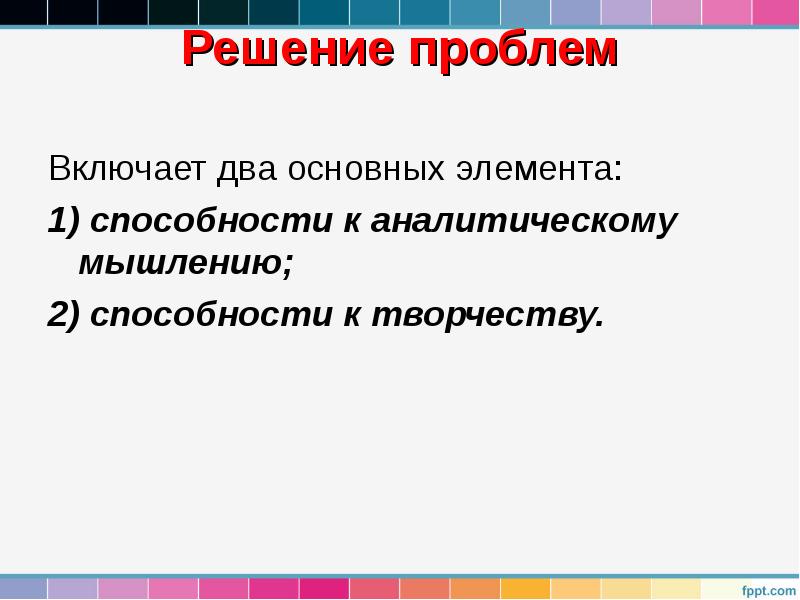 Решение проблем

Включает два основных элемента:

1) способности к аналитическому мышлению;

2) способности к творчеству.

fppt.com